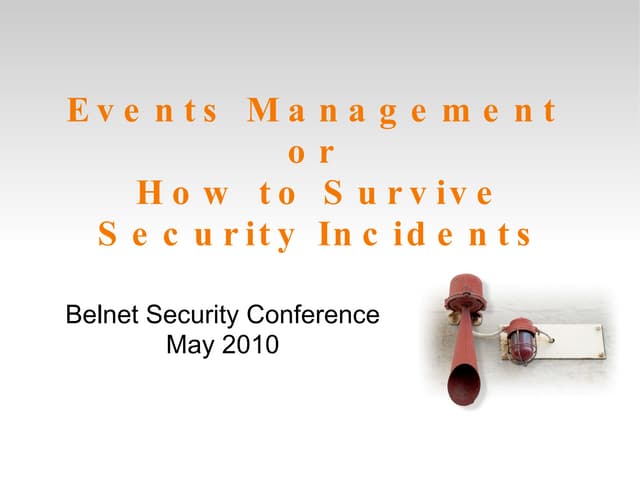 Events Management
or
How to Survive
Security Incidents

Belnet Security Conference
May 2010